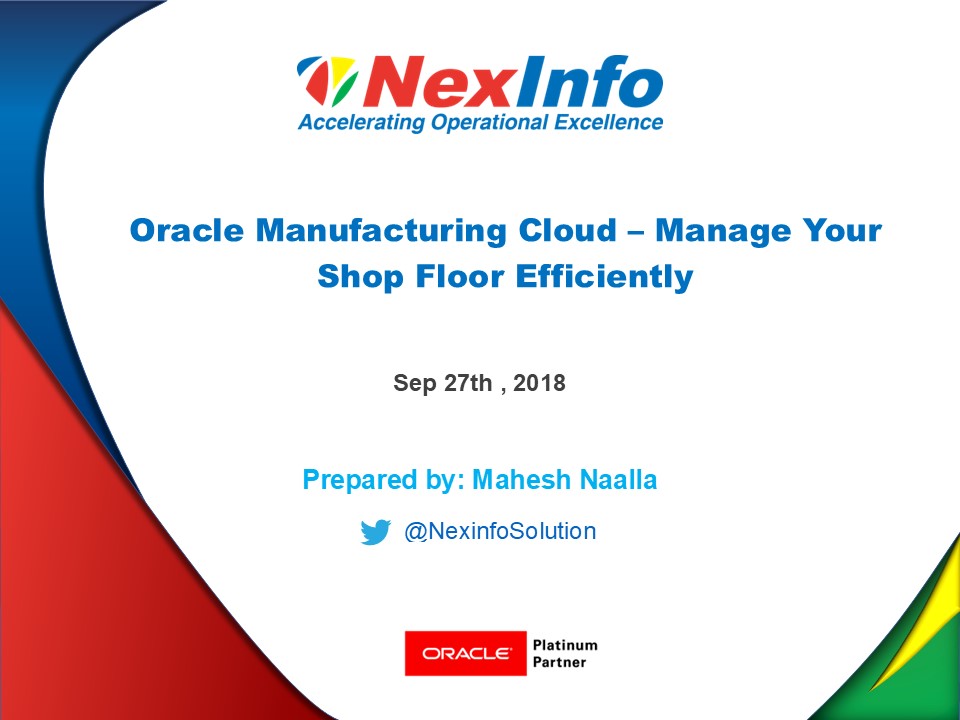 NexInfo
Accelerating Operational Excellence

Oracle Manufacturing Cloud – Manage Your Shop Floor Efficiently

Sep 27th , 2018

Prepared by: Mahesh Naalla

@NexinfoSolution

ORACLE Platinum Partner